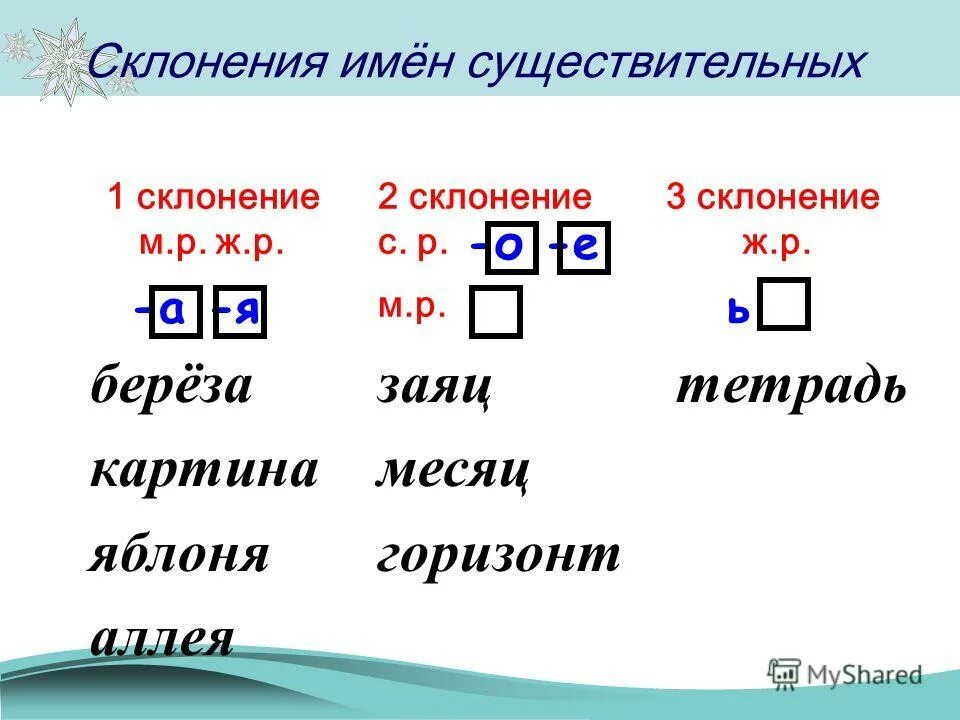 Склонения имён существительных

1 склонение
м.р. ж.р.
-а -я

берёза
картина
яблоня
аллея

2 склонение
с. р. -о -е
м.р.

заяц
месяц
горизонт

3 склонение
ж.р.
ь

тетрадь

MyShared